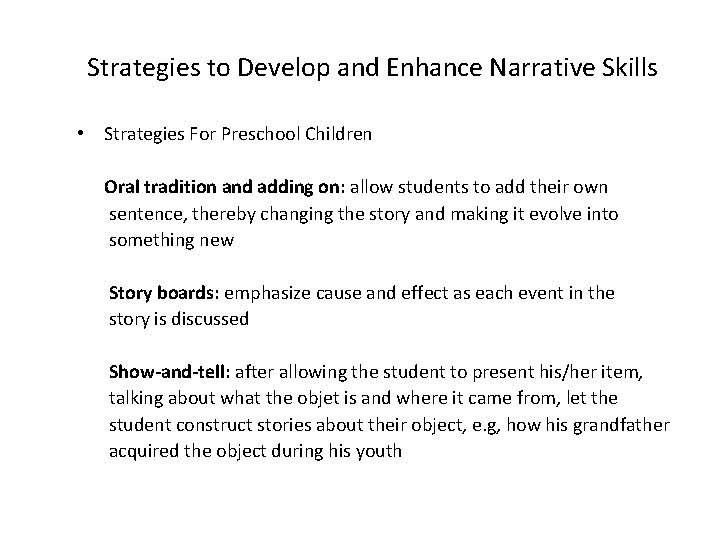 Strategies to Develop and Enhance Narrative Skills

• Strategies For Preschool Children

Oral tradition and adding on: allow students to add their own sentence, thereby changing the story and making it evolve into something new

Story boards: emphasize cause and effect as each event in the story is discussed

Show-and-tell: after allowing the student to present his/her item, talking about what the objet is and where it came from, let the student construct stories about their object, e.g, how his grandfather acquired the object during his youth